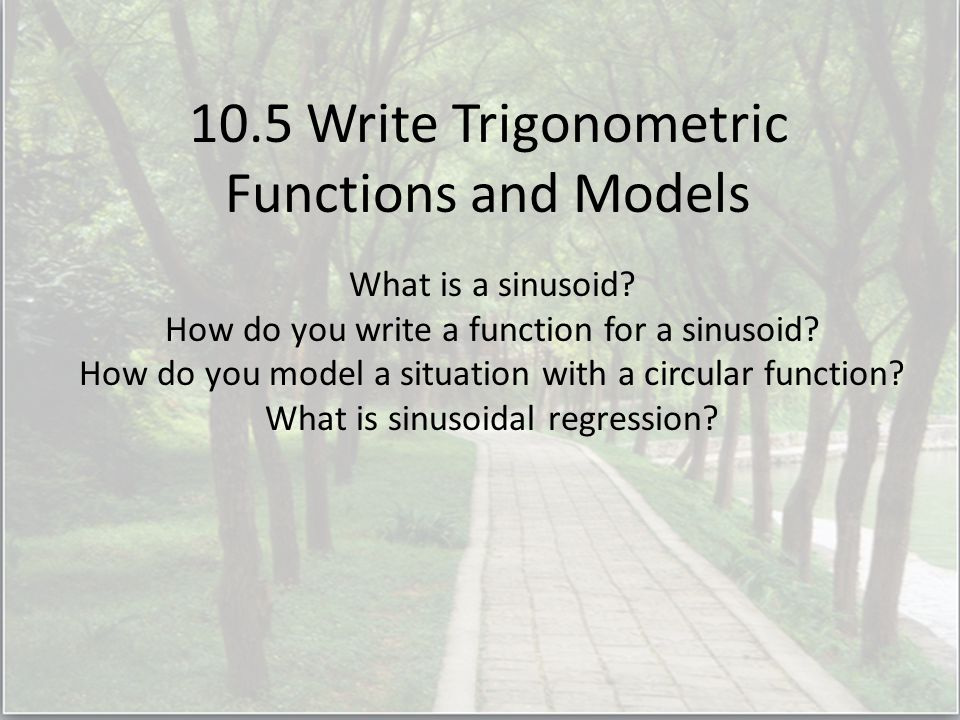 10.5 Write Trigonometric Functions and Models

What is a sinusoid?
How do you write a function for a sinusoid?
How do you model a situation with a circular function?
What is sinusoidal regression?